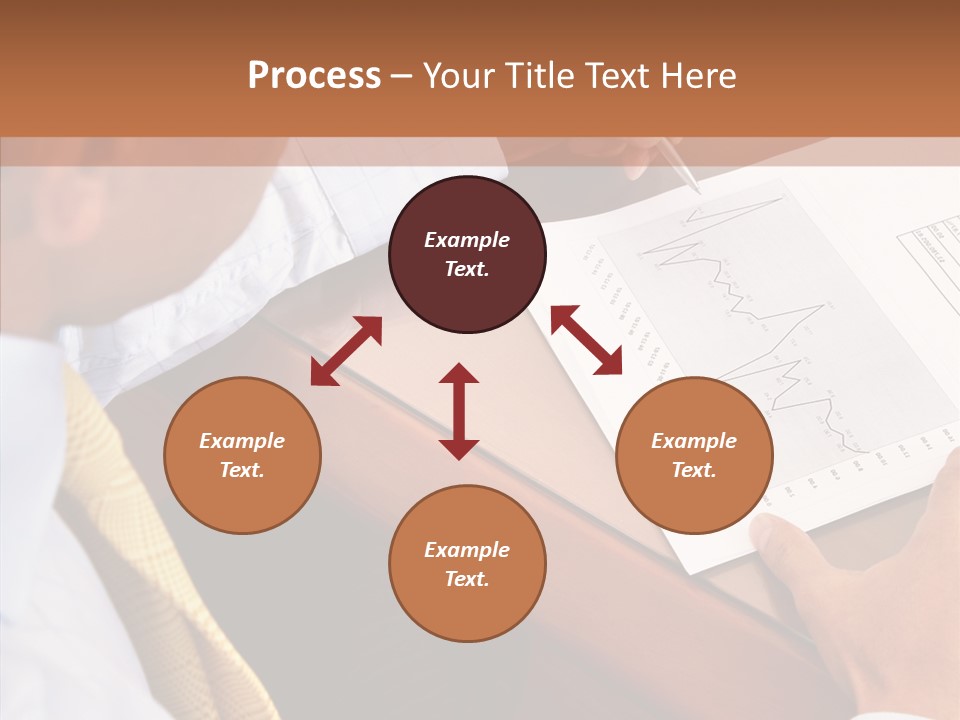 Process – Your Title Text Here

Example Text.

Example Text.

Example Text.

Example Text.